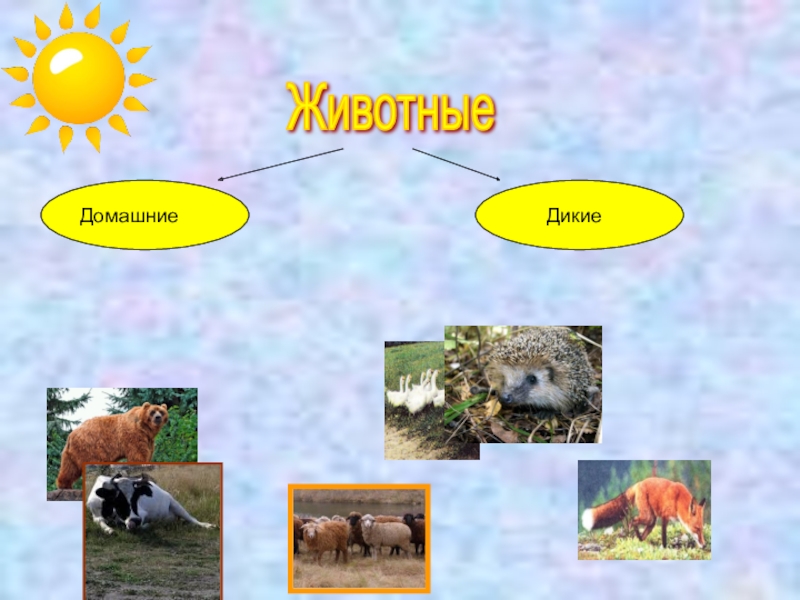 Животные

Домашние

Дикие